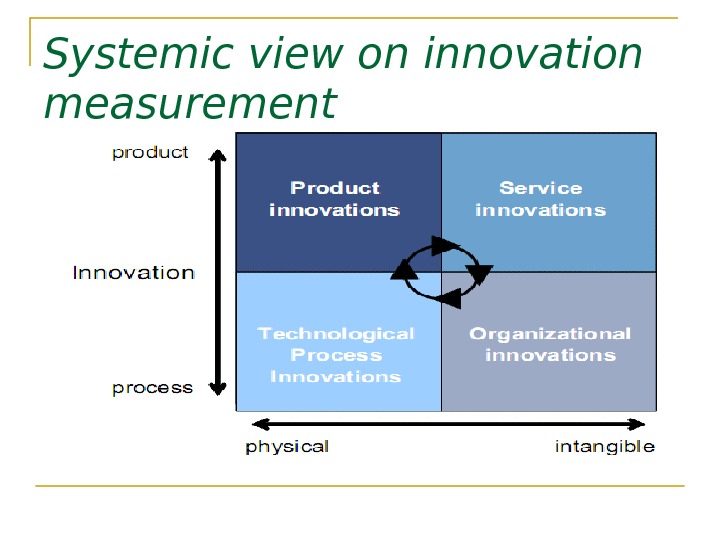 Systemic view on innovation measurement

product

Innovation

process

Product innovations

Service innovations

Technological Process Innovations

Organizational innovations

physical

intangible